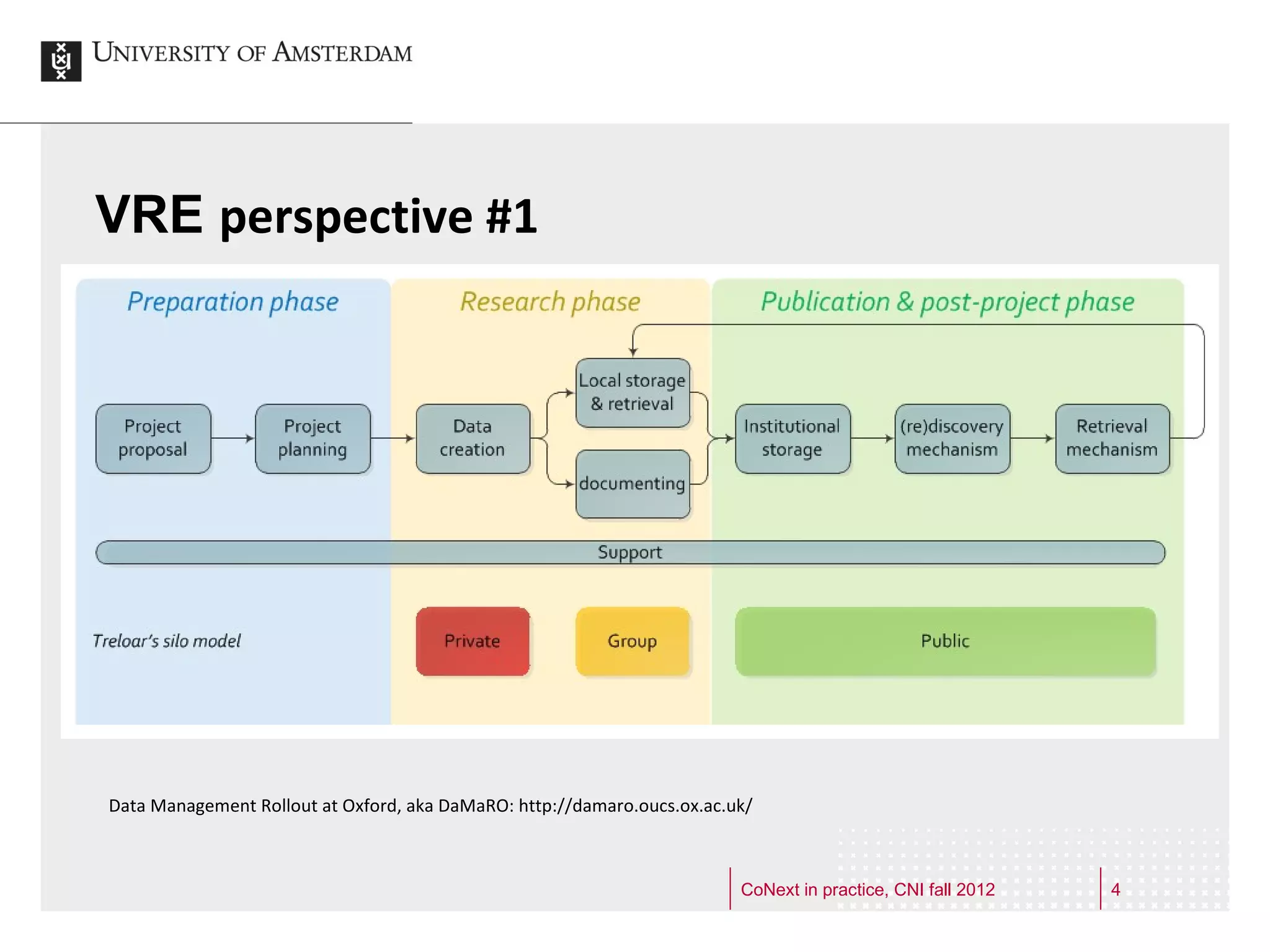 UNIVERSITY OF AMSTERDAM

VRE perspective #1

Preparation phase

Research phase

Publication & post-project phase

Project proposal

Project planning

Data creation

Local storage & retrieval

documenting

Institutional storage

(re)discovery mechanism

Retrieval mechanism

Support

Treloar's silo model

Private

Group

Public

Data Management Rollout at Oxford, aka DaMaRO: http://damaro.oucs.ox.ac.uk/

CoNext in practice, CNI fall 2012

4